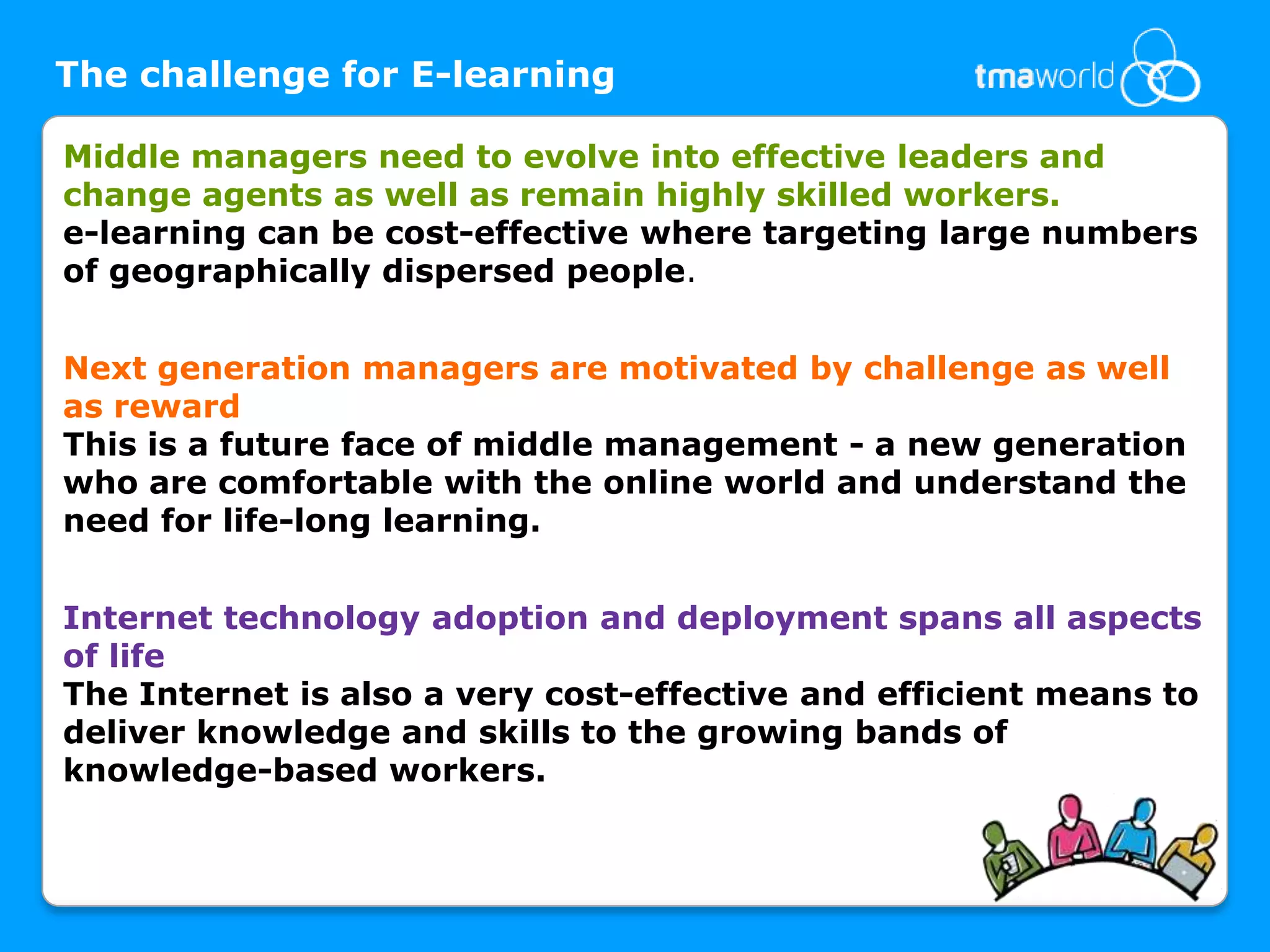 The challenge for E-learning

tmaworld

Middle managers need to evolve into effective leaders and change agents as well as remain highly skilled workers.
e-learning can be cost-effective where targeting large numbers of geographically dispersed people.

Next generation managers are motivated by challenge as well as reward
This is a future face of middle management - a new generation who are comfortable with the online world and understand the need for life-long learning.

Internet technology adoption and deployment spans all aspects of life
The Internet is also a very cost-effective and efficient means to deliver knowledge and skills to the growing bands of knowledge-based workers.